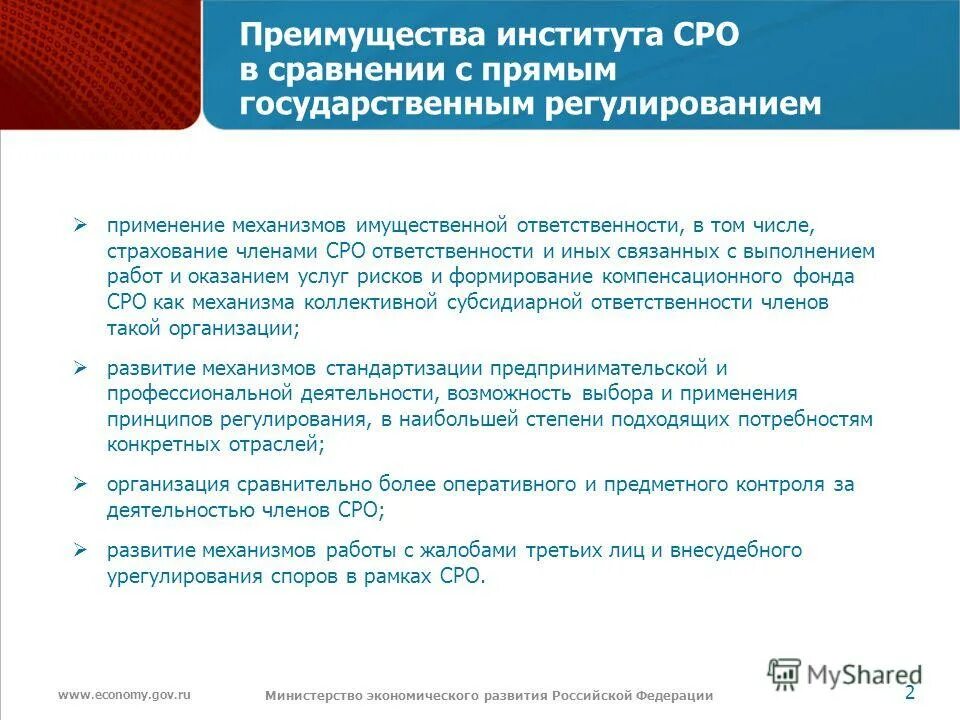 Преимущества института СРО в сравнении с прямым государственным регулированием

➢ применение механизмов имущественной ответственности, в том числе, страхование членами СРО ответственности и иных связанных с выполнением работ и оказанием услуг рисков и формирование компенсационного фонда СРО как механизма коллективной субсидиарной ответственности членов такой организации;

➢ развитие механизмов стандартизации предпринимательской и профессиональной деятельности, возможность выбора и применения принципов регулирования, в наибольшей степени подходящих потребностям конкретных отраслей;

➢ организация сравнительно более оперативного и предметного контроля за деятельностью членов СРО;

➢ развитие механизмов работы с жалобами третьих лиц и внесудебного урегулирования споров в рамках СРО.

www.economy.gov.ru

Министерство экономического развития Российской Федерации

MyShared

2